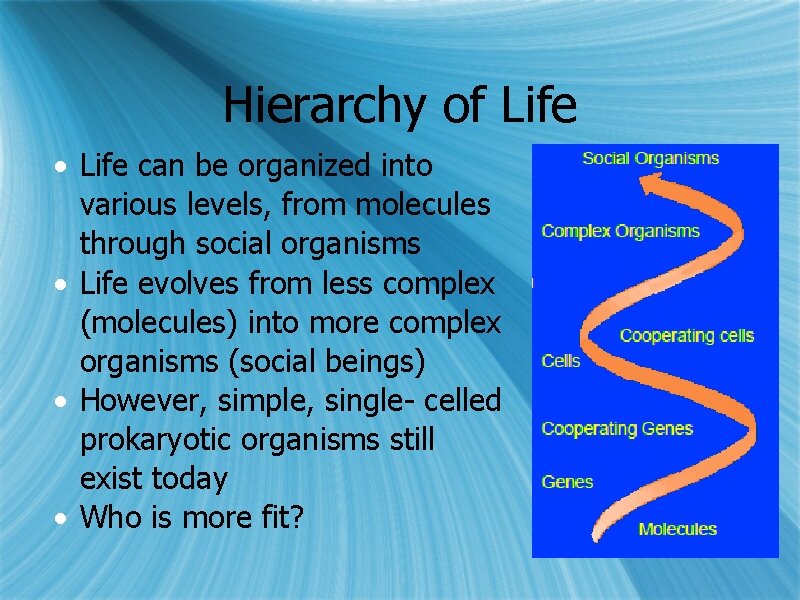 Hierarchy of Life

• Life can be organized into various levels, from molecules through social organisms
• Life evolves from less complex (molecules) into more complex organisms (social beings)
• However, simple, single- celled prokaryotic organisms still exist today
• Who is more fit?

Social Organisms
Complex Organisms
Cooperating cells
Cells
Cooperating Genes
Genes
Molecules